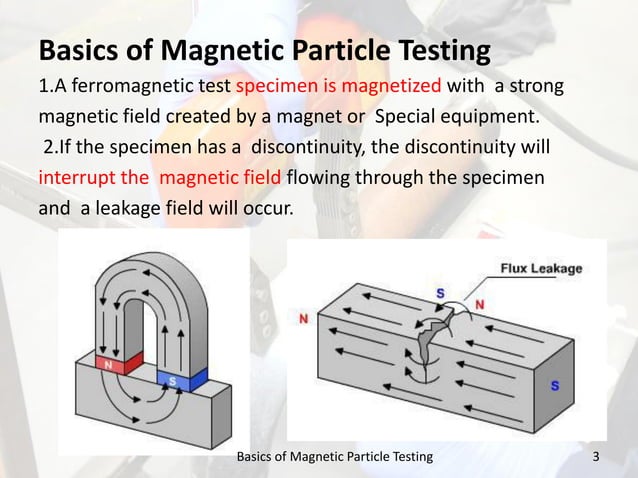 Basics of Magnetic Particle Testing

1.A ferromagnetic test specimen is magnetized with a strong magnetic field created by a magnet or Special equipment.

2.If the specimen has a discontinuity, the discontinuity will interrupt the magnetic field flowing through the specimen and a leakage field will occur.

N

S

Flux Leakage

S

N

N

S

Basics of Magnetic Particle Testing

3